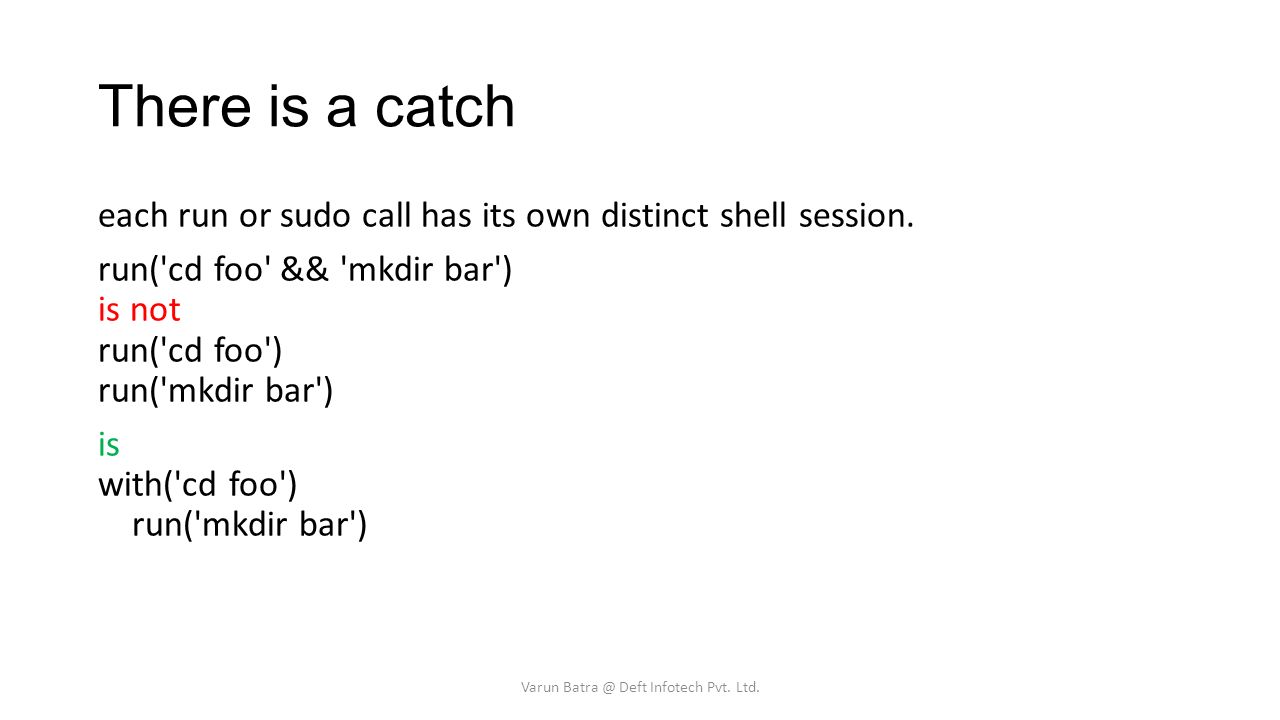 There is a catch

each run or sudo call has its own distinct shell session.

run('cd foo' && 'mkdir bar')
is not
run('cd foo')
run('mkdir bar')

is
with('cd foo')
   run('mkdir bar')

Varun Batra @ Deft Infotech Pvt. Ltd.